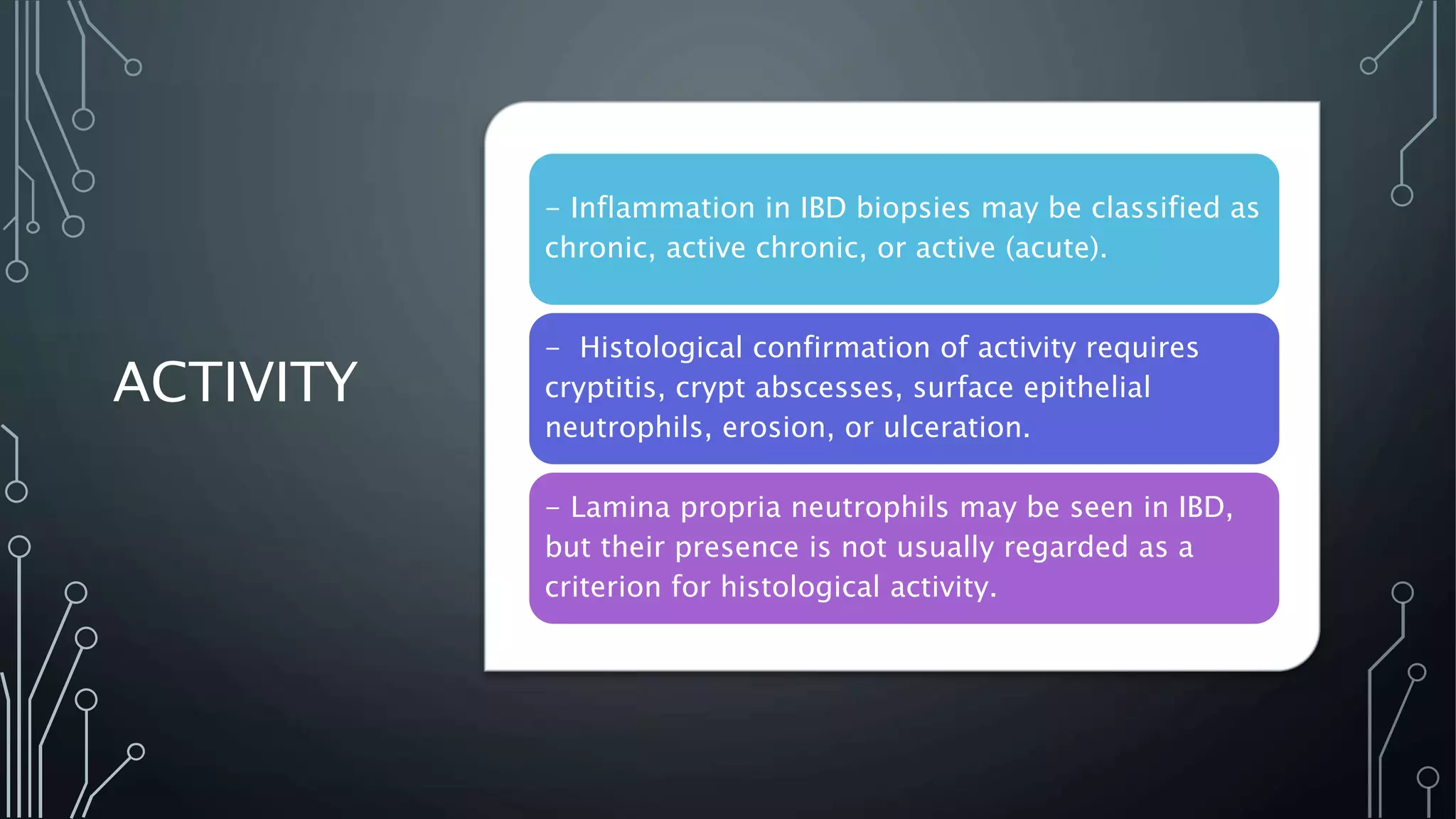 ACTIVITY

– Inflammation in IBD biopsies may be classified as chronic, active chronic, or active (acute).

– Histological confirmation of activity requires cryptitis, crypt abscesses, surface epithelial neutrophils, erosion, or ulceration.

– Lamina propria neutrophils may be seen in IBD, but their presence is not usually regarded as a criterion for histological activity.